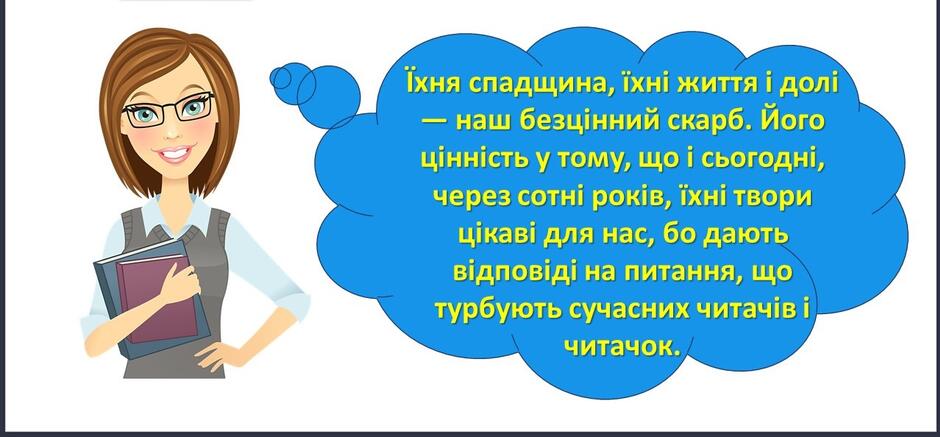 Їхня спадщина, їхні життя і долі — наш безцінний скарб. Його цінність у тому, що і сьогодні, через сотні років, їхні твори цікаві для нас, бо дають відповіді на питання, що турбують сучасних читачів і читачок.